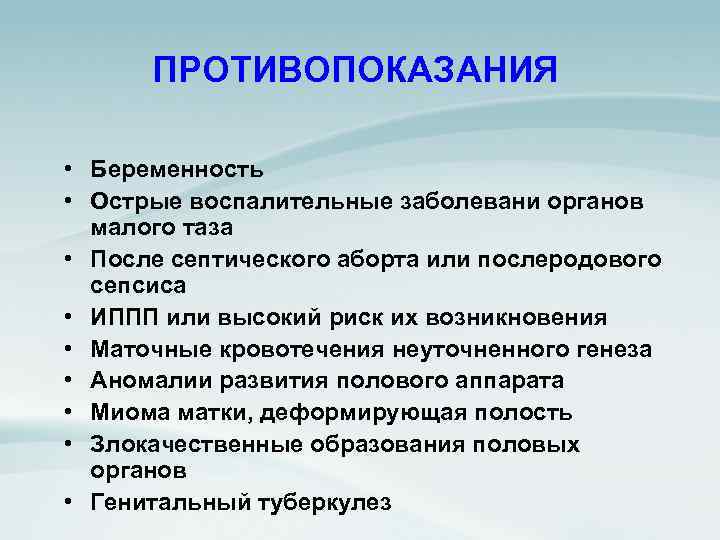 ПРОТИВОПОКАЗАНИЯ

• Беременность
• Острые воспалительные заболевани органов малого таза
• После септического аборта или послеродового сепсиса
• ИППП или высокий риск их возникновения
• Маточные кровотечения неуточненного генеза
• Аномалии развития полового аппарата
• Миома матки, деформирующая полость
• Злокачественные образования половых органов
• Генитальный туберкулез